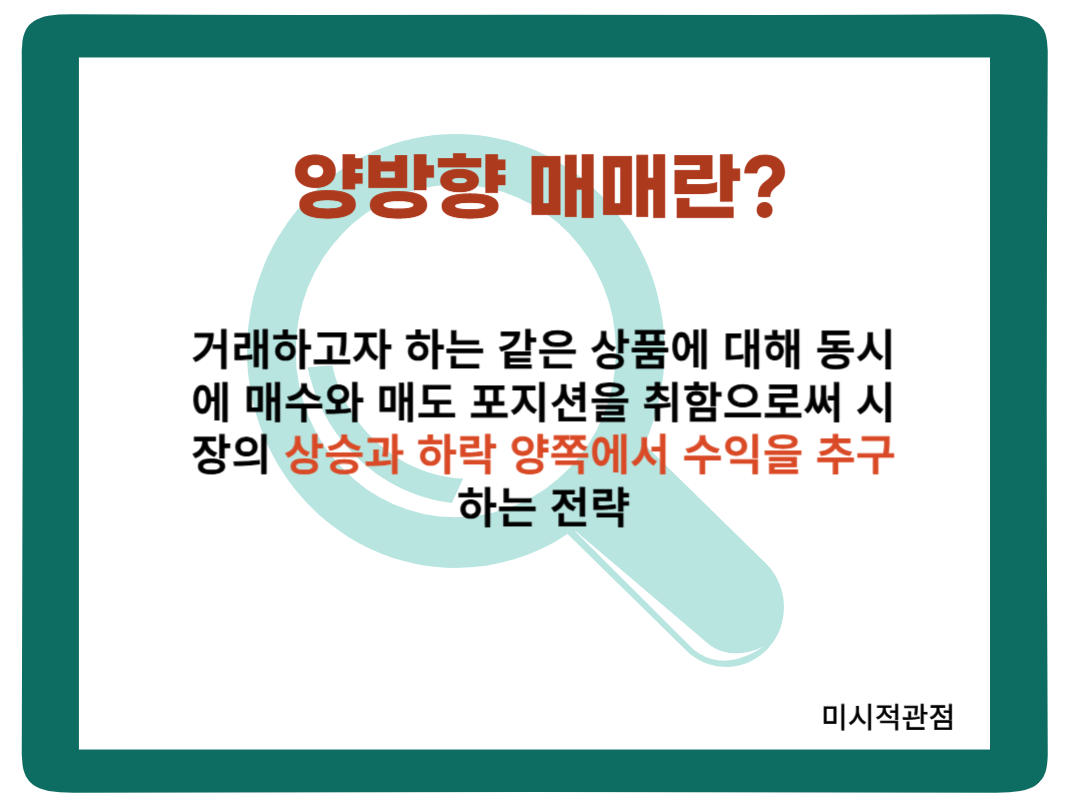 양방향 매매란?

거래하고자 하는 같은 상품에 대해 동시에 매수와 매도 포지션을 취함으로써 시장의 상승과 하락 양쪽에서 수익을 추구하는 전략

미시적관점